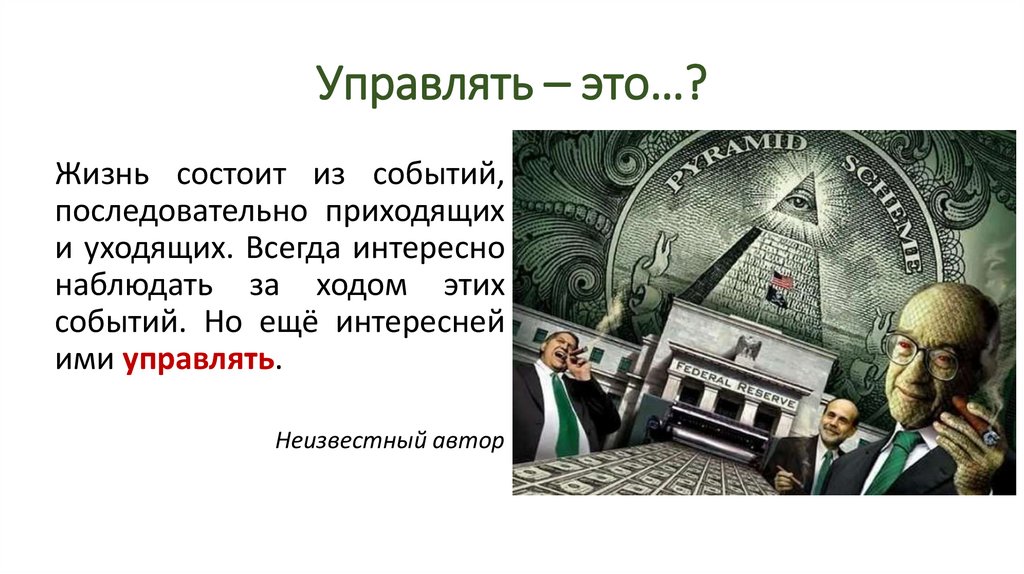 Управлять – это…?

Жизнь состоит из событий, последовательно приходящих и уходящих. Всегда интересно наблюдать за ходом этих событий. Но ещё интересней ими управлять.

Неизвестный автор

PYRAMID SCHEME

FEDERAL RESERVE